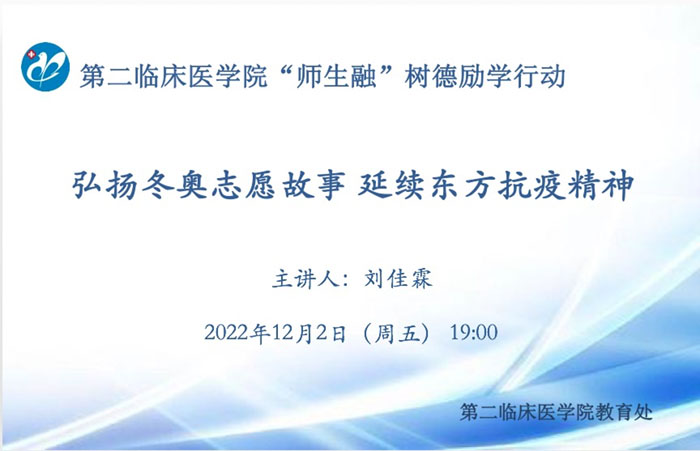 第二临床医学院“师生融”树德励学行动

弘扬冬奥志愿故事 延续东方抗疫精神

主讲人：刘佳霖

2022年12月2日（周五） 19:00

第二临床医学院教育处